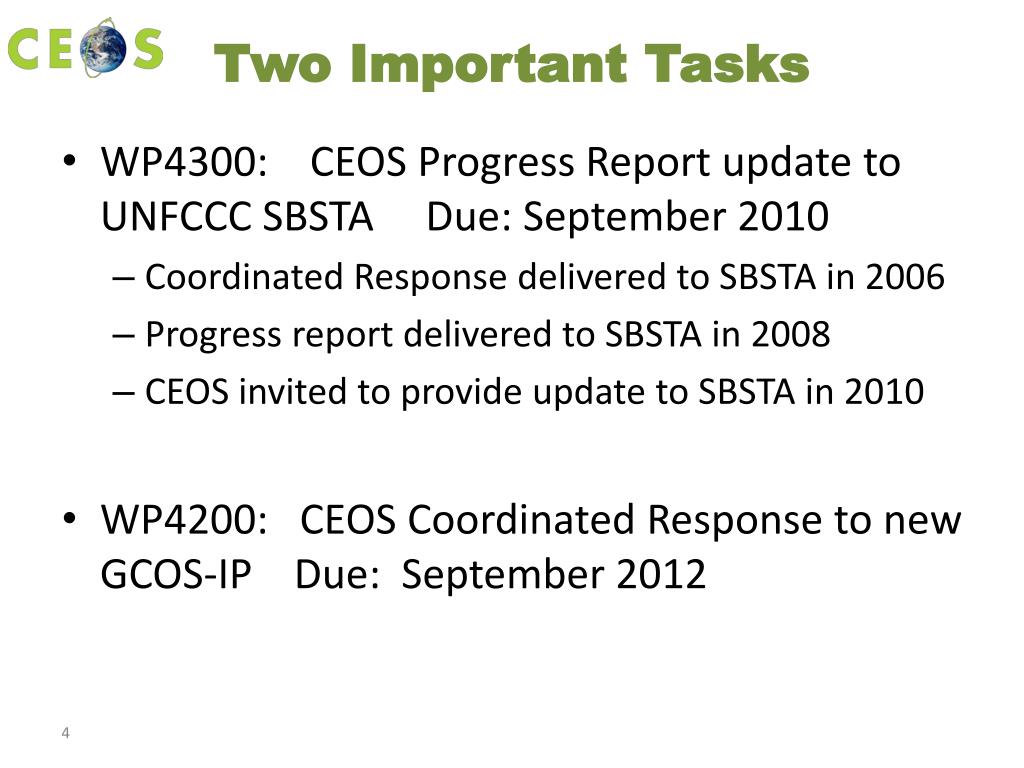 CEOS

Two Important Tasks

• WP4300: CEOS Progress Report update to UNFCCC SBSTA Due: September 2010
– Coordinated Response delivered to SBSTA in 2006
– Progress report delivered to SBSTA in 2008
– CEOS invited to provide update to SBSTA in 2010

• WP4200: CEOS Coordinated Response to new GCOS-IP Due: September 2012

4